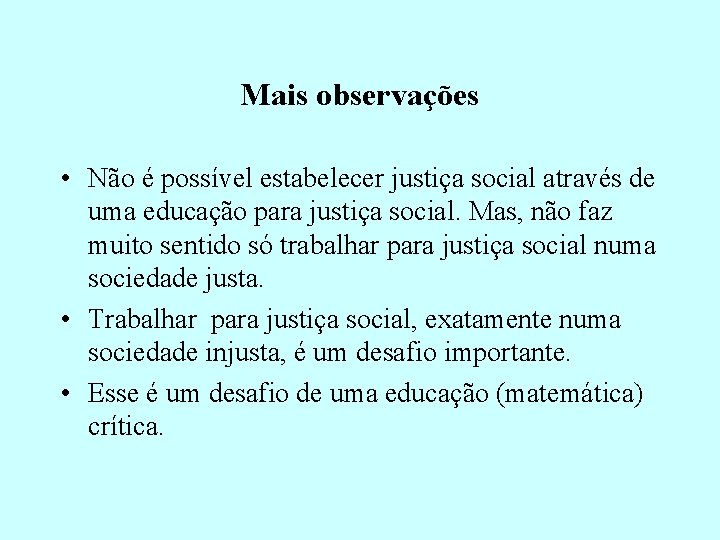 Mais observações

• Não é possível estabelecer justiça social através de uma educação para justiça social. Mas, não faz muito sentido só trabalhar para justiça social numa sociedade justa.

• Trabalhar para justiça social, exatamente numa sociedade injusta, é um desafio importante.

• Esse é um desafio de uma educação (matemática) crítica.